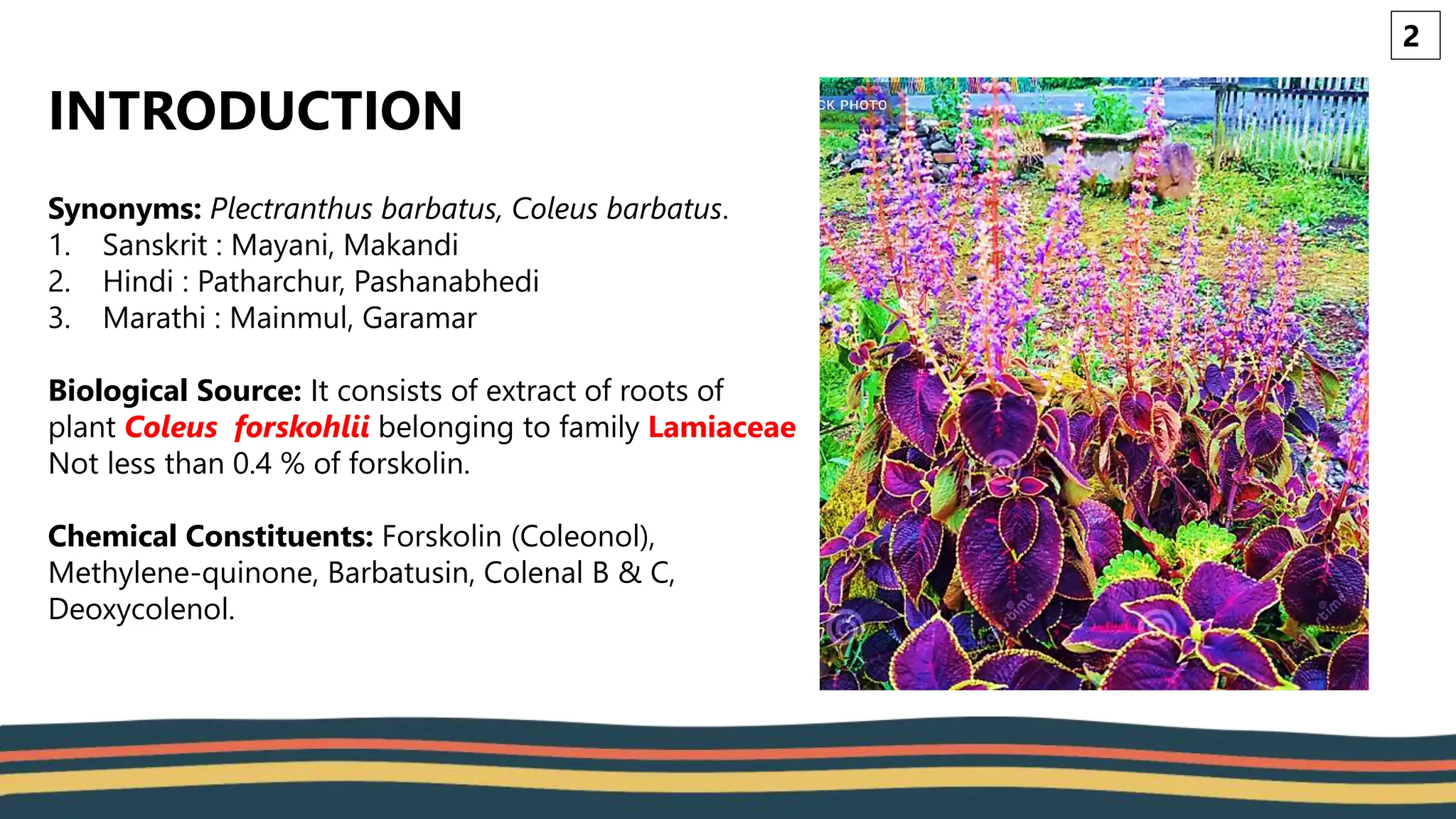 2

INTRODUCTION

Synonyms: Plectranthus barbatus, Coleus barbatus.
1. Sanskrit : Mayani, Makandi
2. Hindi : Patharchur, Pashanabhedi
3. Marathi : Mainmul, Garamar

Biological Source: It consists of extract of roots of plant Coleus forskohlii belonging to family Lamiaceae Not less than 0.4 % of forskolin.

Chemical Constituents: Forskolin (Coleonol), Methylene-quinone, Barbatusin, Colenal B & C, Deoxycolenol.

CK PHOTO